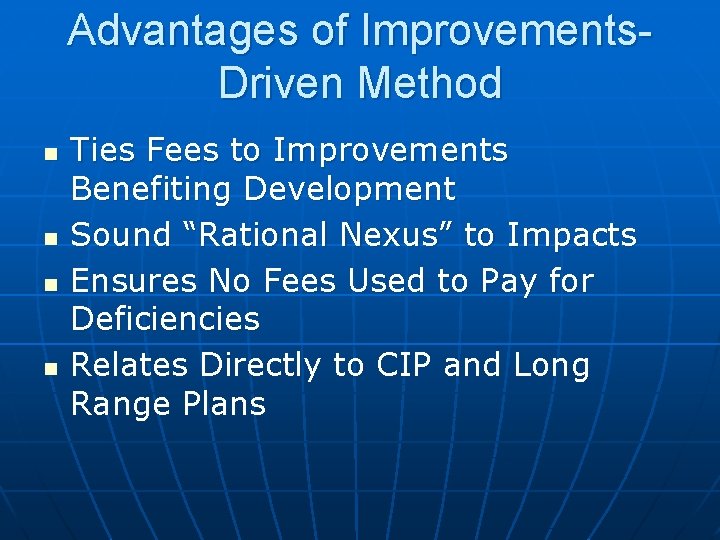 Advantages of Improvements-Driven Method

- Ties Fees to Improvements Benefiting Development
- Sound “Rational Nexus” to Impacts
- Ensures No Fees Used to Pay for Deficiencies
- Relates Directly to CIP and Long Range Plans